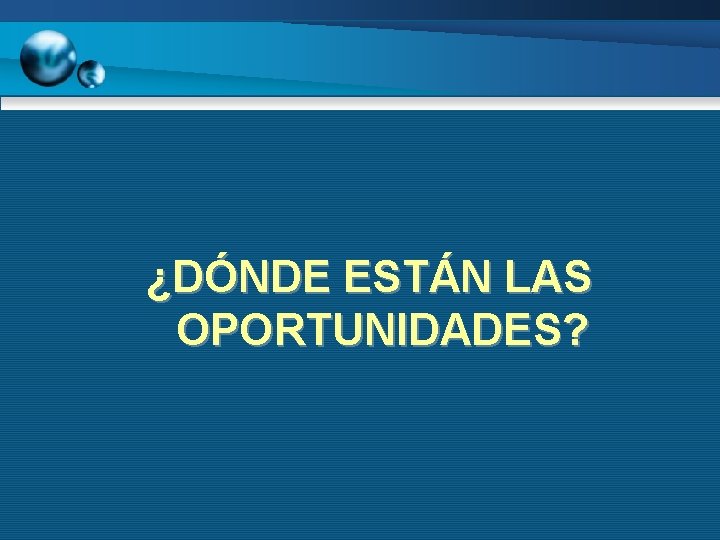 ¿DÓNDE ESTÁN LAS OPORTUNIDADES?